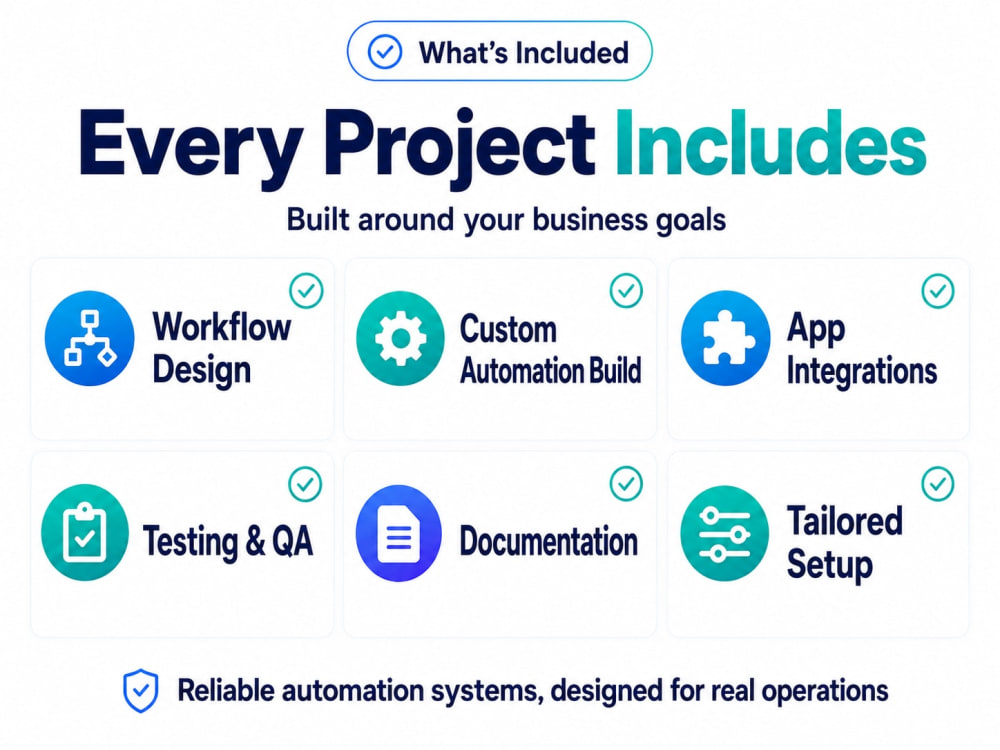 What's Included

Every Project Includes

Built around your business goals

Workflow Design

Custom Automation Build

App Integrations

Testing & QA

Documentation

Tailored Setup

Reliable automation systems, designed for real operations